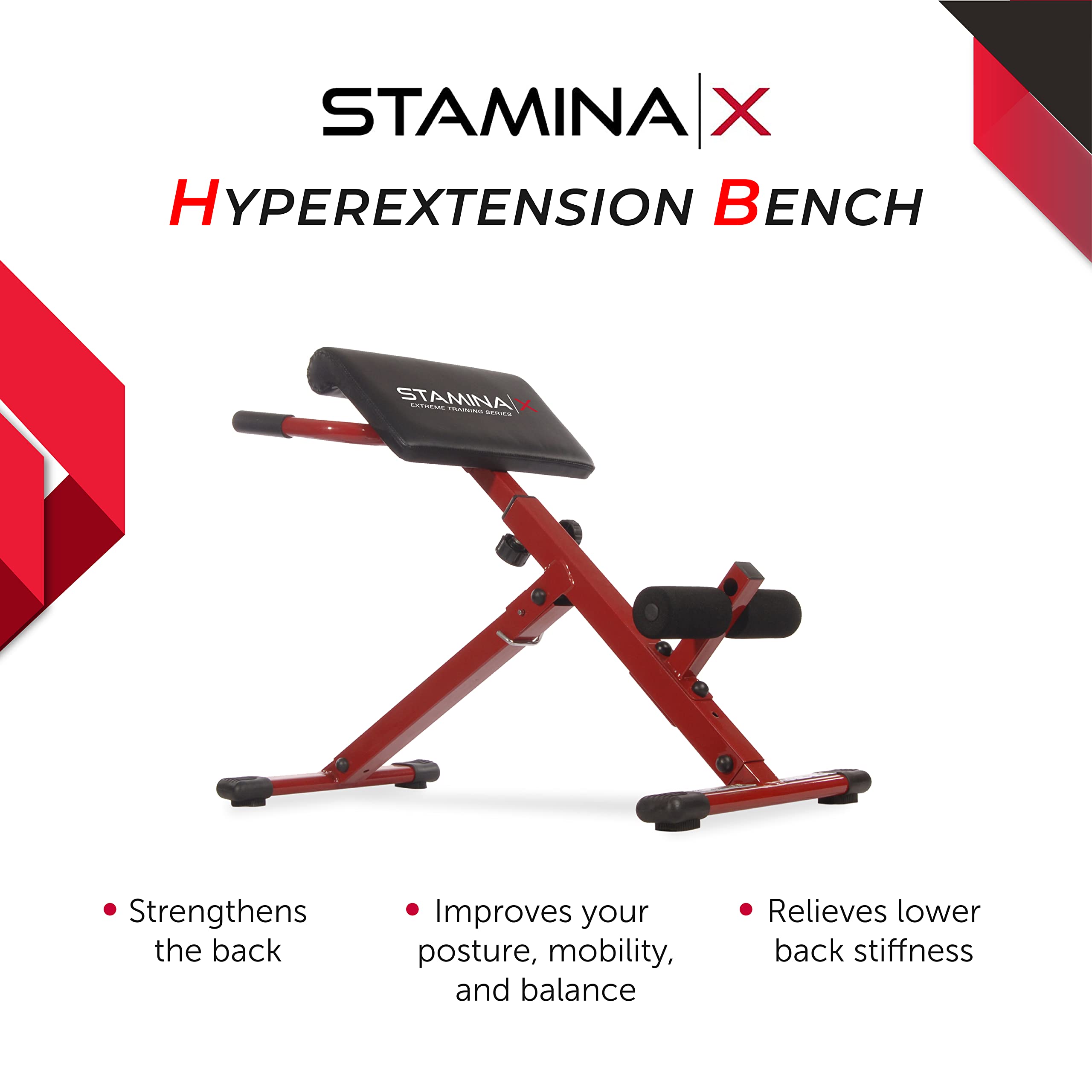 STAMINA | X

HYPEREXTENSION BENCH

STAMINA | X
EXTREME TRAINING SERIES

• Strengthens the back

• Improves your posture, mobility, and balance

• Relieves lower back stiffness